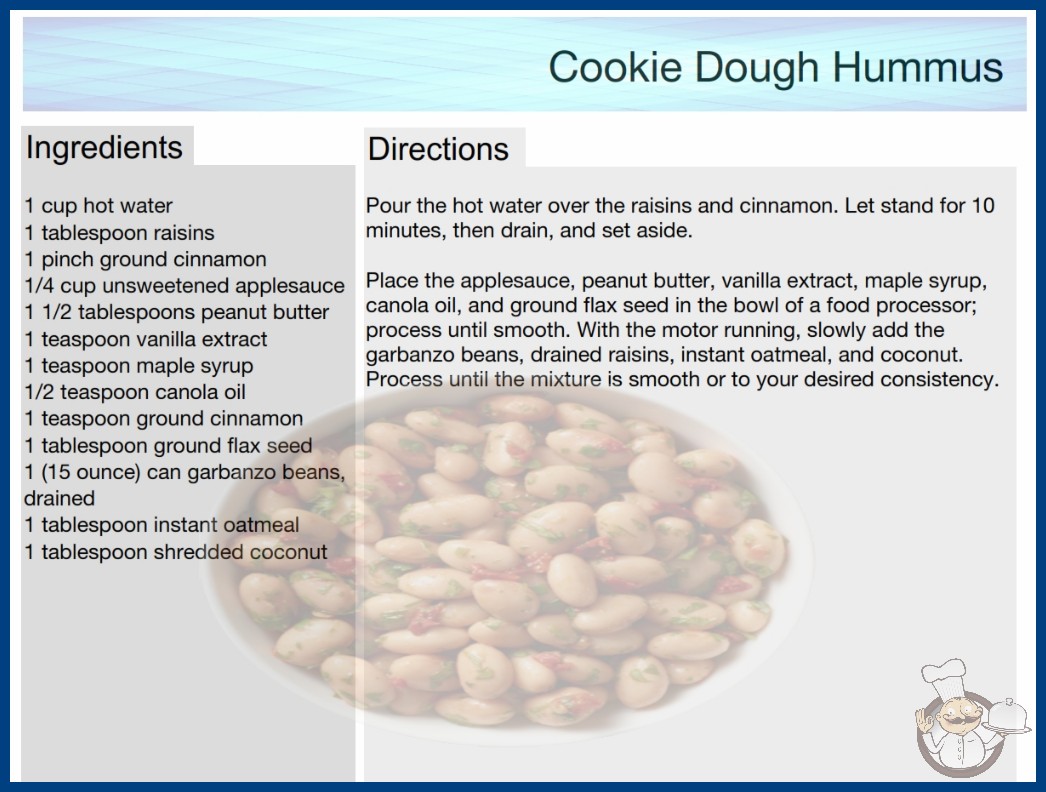 Cookie Dough Hummus

Ingredients

1 cup hot water
1 tablespoon raisins
1 pinch ground cinnamon
1/4 cup unsweetened applesauce
1 1/2 tablespoons peanut butter
1 teaspoon vanilla extract
1 teaspoon maple syrup
1/2 teaspoon canola oil
1 teaspoon ground cinnamon
1 tablespoon ground flax seed
1 (15 ounce) can garbanzo beans, drained
1 tablespoon instant oatmeal
1 tablespoon shredded coconut

Directions

Pour the hot water over the raisins and cinnamon. Let stand for 10 minutes, then drain, and set aside.

Place the applesauce, peanut butter, vanilla extract, maple syrup, canola oil, and ground flax seed in the bowl of a food processor; process until smooth. With the motor running, slowly add the garbanzo beans, drained raisins, instant oatmeal, and coconut. Process until the mixture is smooth or to your desired consistency.